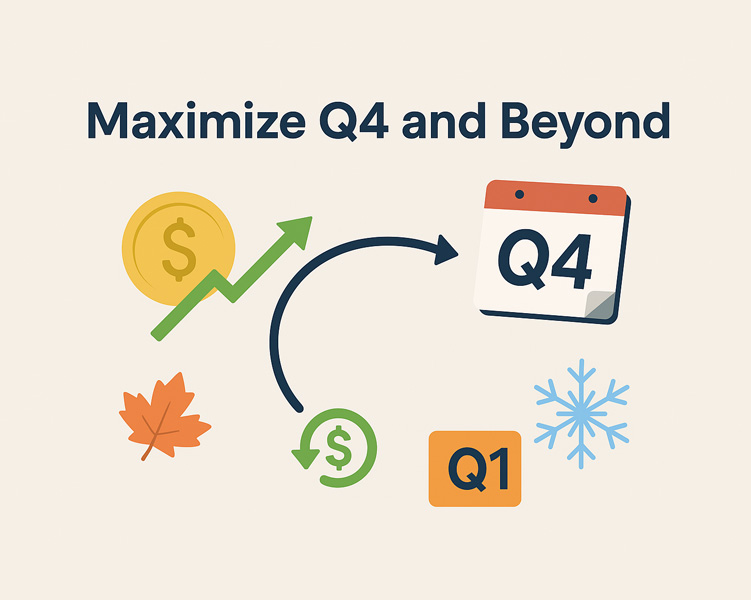 Maximize Q4 and Beyond

$

Q4

$

Q1